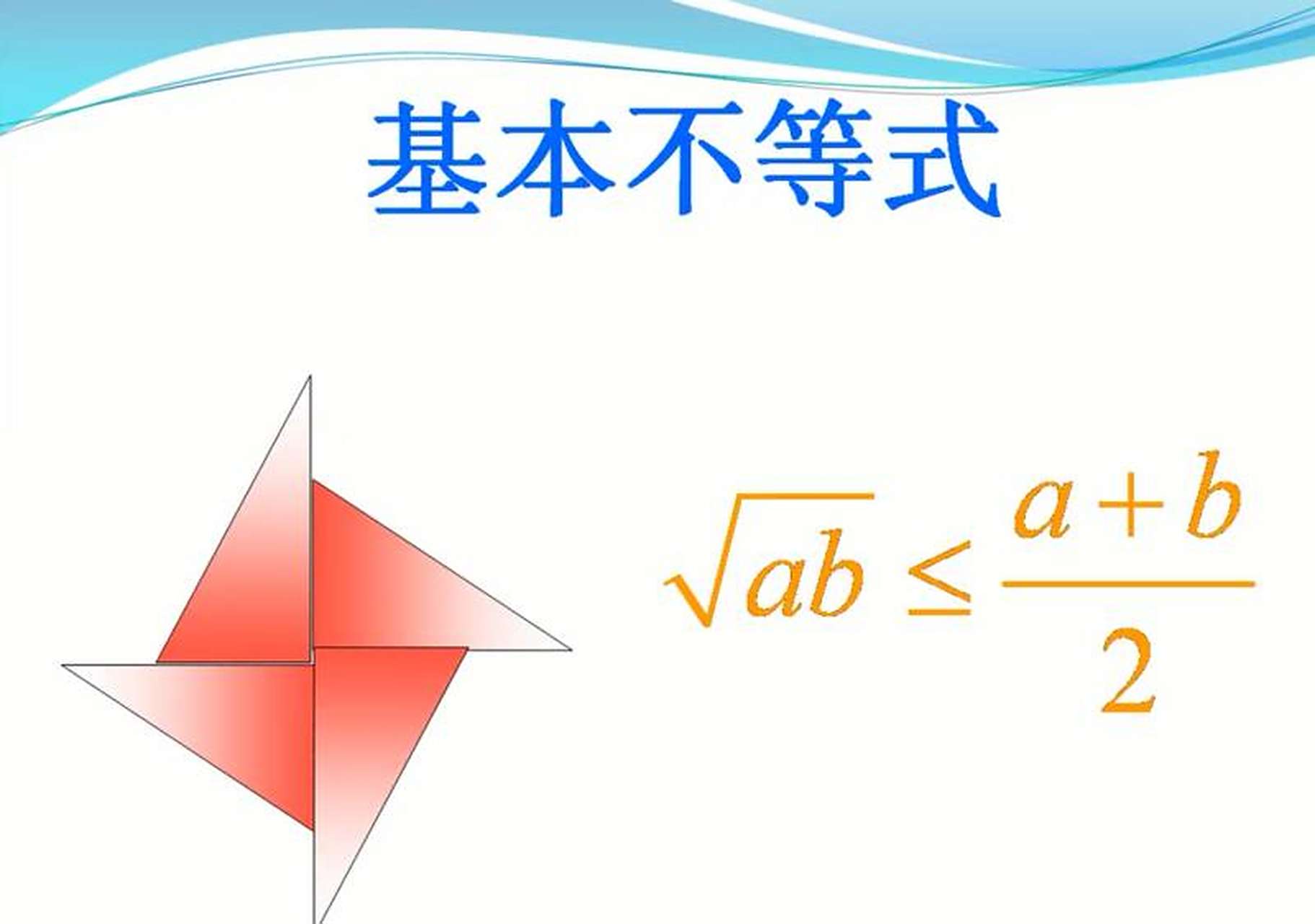 基本不等式

$\sqrt{ab} \leq \frac{a+b}{2}$